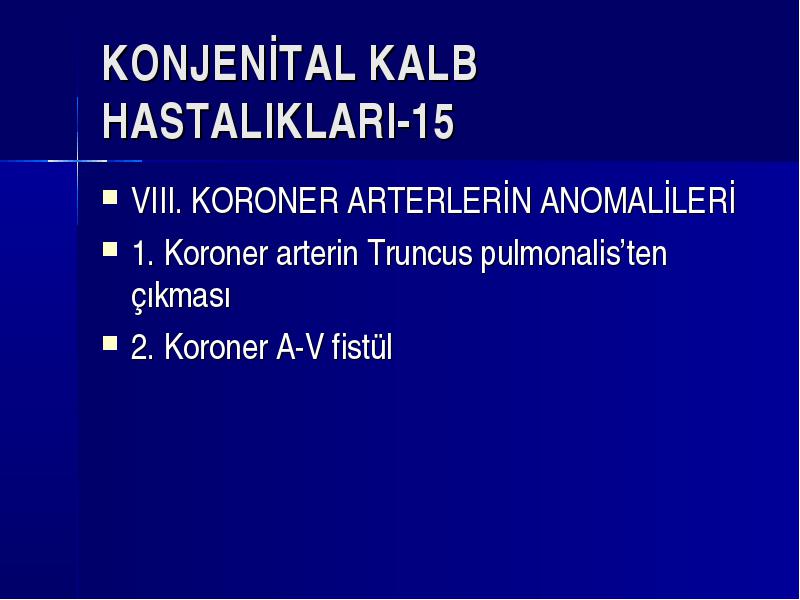 KONJENİTAL KALB HASTALIKLARI-15

VIII. KORONER ARTERLERİN ANOMALİLERİ

1. Koroner arterin Truncus pulmonalis'ten çıkması

2. Koroner A-V fistül